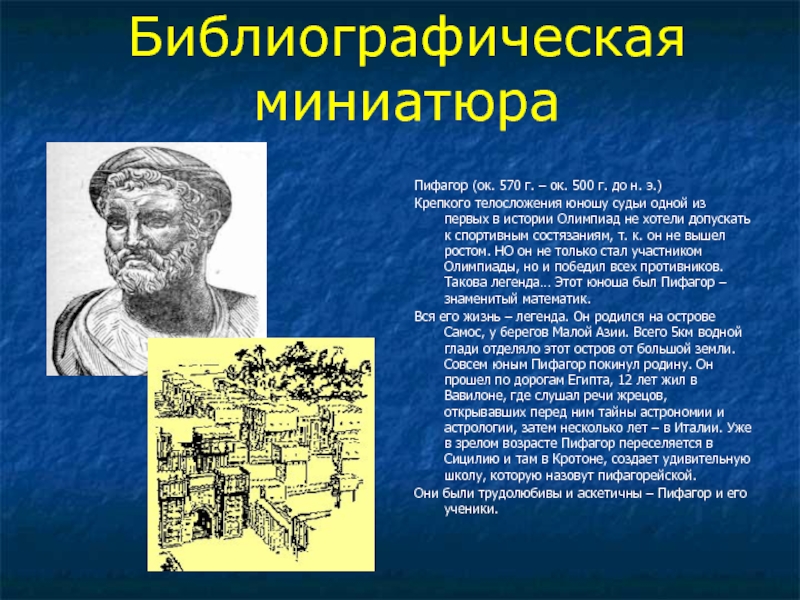 Библиографическая миниатюра

Пифагор (ок. 570 г. – ок. 500 г. до н. э.)

Крепкого телосложения юношу судьи одной из первых в истории Олимпиад не хотели допускать к спортивным состязаниям, т. к. он не вышел ростом. НО он не только стал участником Олимпиады, но и победил всех противников. Такова легенда… Этот юноша был Пифагор – знаменитый математик.

Вся его жизнь – легенда. Он родился на острове Самос, у берегов Малой Азии. Всего 5км водной глади отделяло этот остров от большой земли. Совсем юным Пифагор покинул родину. Он прошел по дорогам Египта, 12 лет жил в Вавилоне, где слушал речи жрецов, открывавших перед ним тайны астрономии и астрологии, затем несколько лет – в Италии. Уже в зрелом возрасте Пифагор переселяется в Сицилию и там в Кротоне, создает удивительную школу, которую назовут пифагорейской.

Они были трудолюбивы и аскетичны – Пифагор и его ученики.